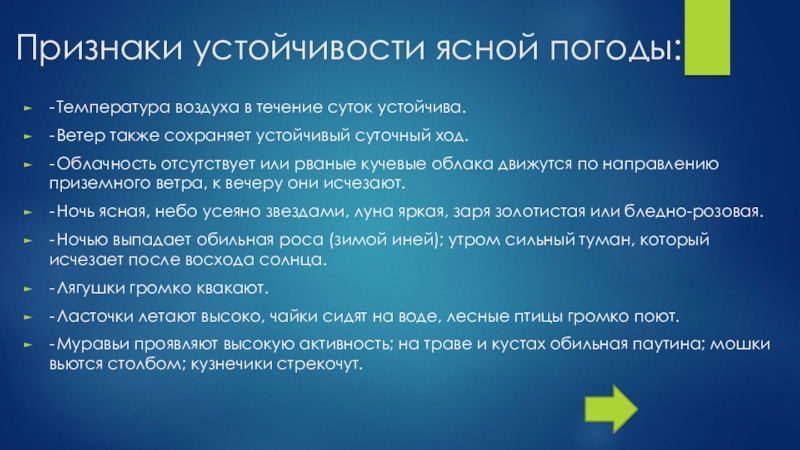 Признаки устойчивости ясной погоды:

-Температура воздуха в течение суток устойчива.

-Ветер также сохраняет устойчивый суточный ход.

-Облачность отсутствует или рваные кучевые облака движутся по направлению приземного ветра, к вечеру они исчезают.

-Ночь ясная, небо усеяно звездами, луна яркая, заря золотистая или бледно-розовая.

-Ночью выпадает обильная роса (зимой иней); утром сильный туман, который исчезает после восхода солнца.

-Лягушки громко квакают.

-Ласточки летают высоко, чайки сидят на воде, лесные птицы громко поют.

-Муравьи проявляют высокую активность; на траве и кустах обильная паутина; мошки вьются столбом; кузнечики стрекочут.